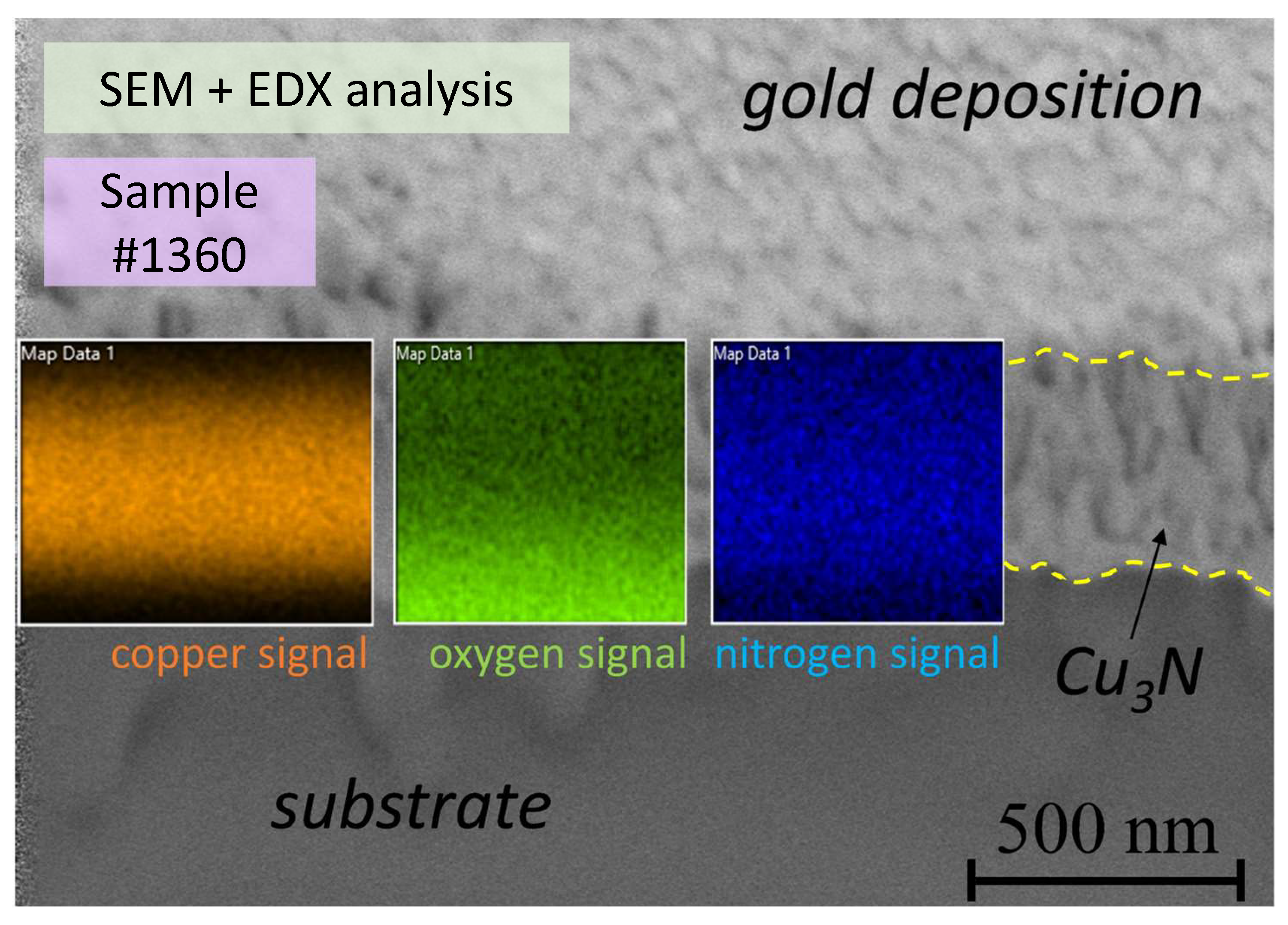 SEM + EDX analysis

gold deposition

Sample #1360

Map Data 1

Map Data 1

Map Data 1

copper signal

oxygen signal

nitrogen signal

$Cu_3N$

substrate

500 nm